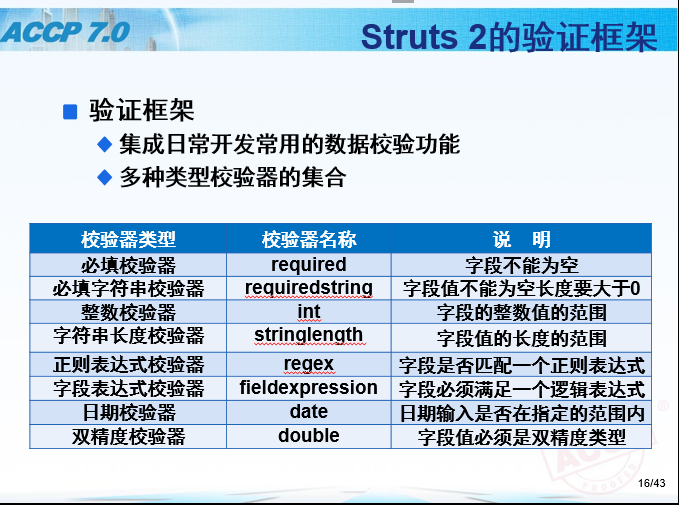 ACCP 7.0

Struts 2的验证框架

验证框架

集成日常开发常用的数据校验功能

多种类型校验器的集合

| 校验器类型 | 校验器名称 | 说　明 |
|---|---|---|
| 必填校验器 | required | 字段不能为空 |
| 必填字符串校验器 | requiredstring | 字段值不能为空长度要大于0 |
| 整数校验器 | int | 字段的整数值的范围 |
| 字符串长度校验器 | stringlength | 字段值的长度的范围 |
| 正则表达式校验器 | regex | 字段是否匹配一个正则表达式 |
| 字段表达式校验器 | fieldexpression | 字段必须满足一个逻辑表达式 |
| 日期校验器 | date | 日期输入是否在指定的范围内 |
| 双精度校验器 | double | 字段值必须是双精度类型 |

16/43